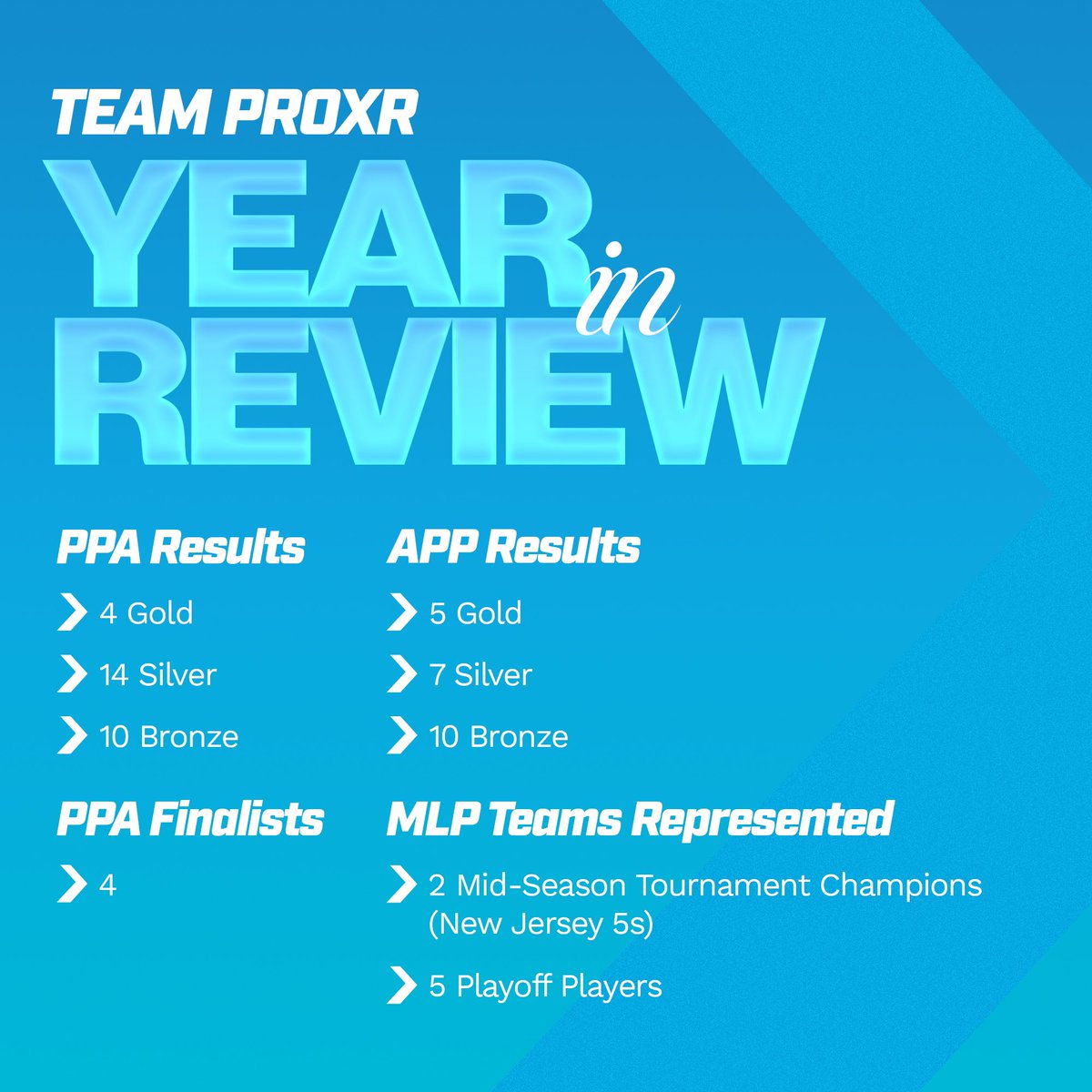 TEAM PROXR

YEAR in REVIEW

PPA Results

4 Gold

14 Silver

10 Bronze

PPA Finalists

4

APP Results

5 Gold

7 Silver

10 Bronze

MLP Teams Represented

2 Mid-Season Tournament Champions (New Jersey 5s)

5 Playoff Players